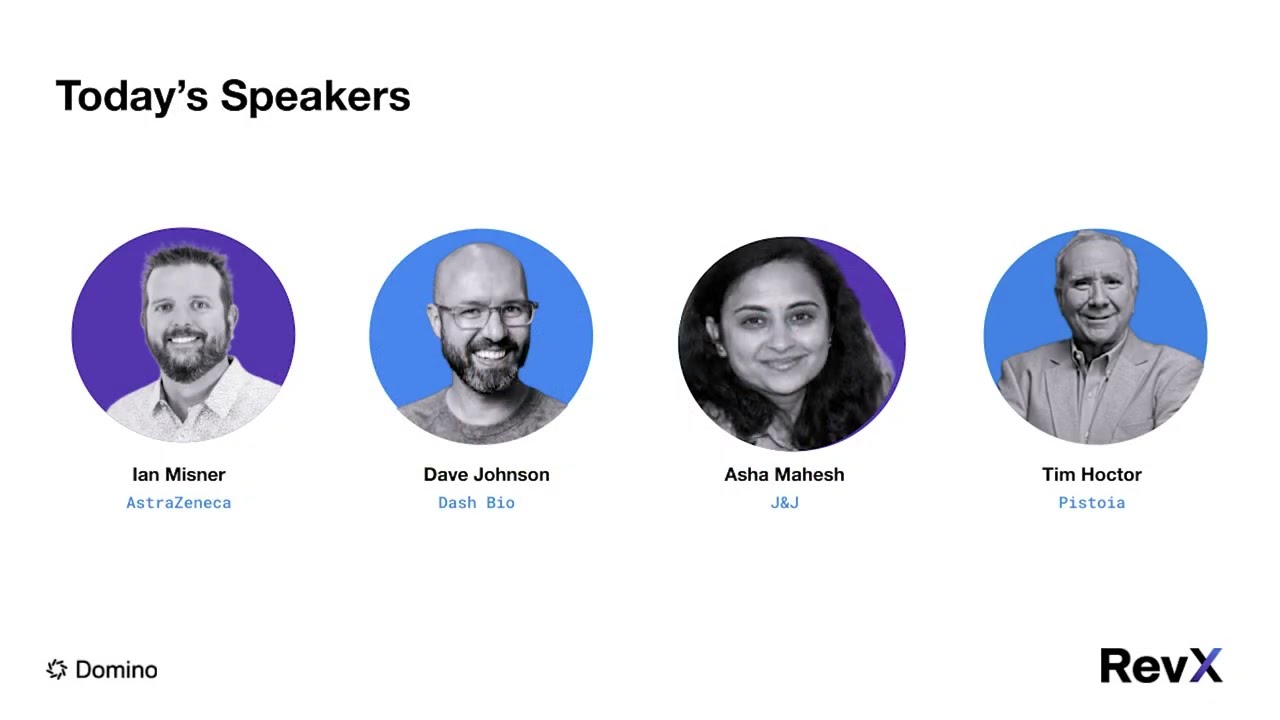 Today's Speakers

Ian Misner
AstraZeneca

Dave Johnson
Dash Bio

Asha Mahesh
J&J

Tim Hoctor
Pistoia

Domino

RevX